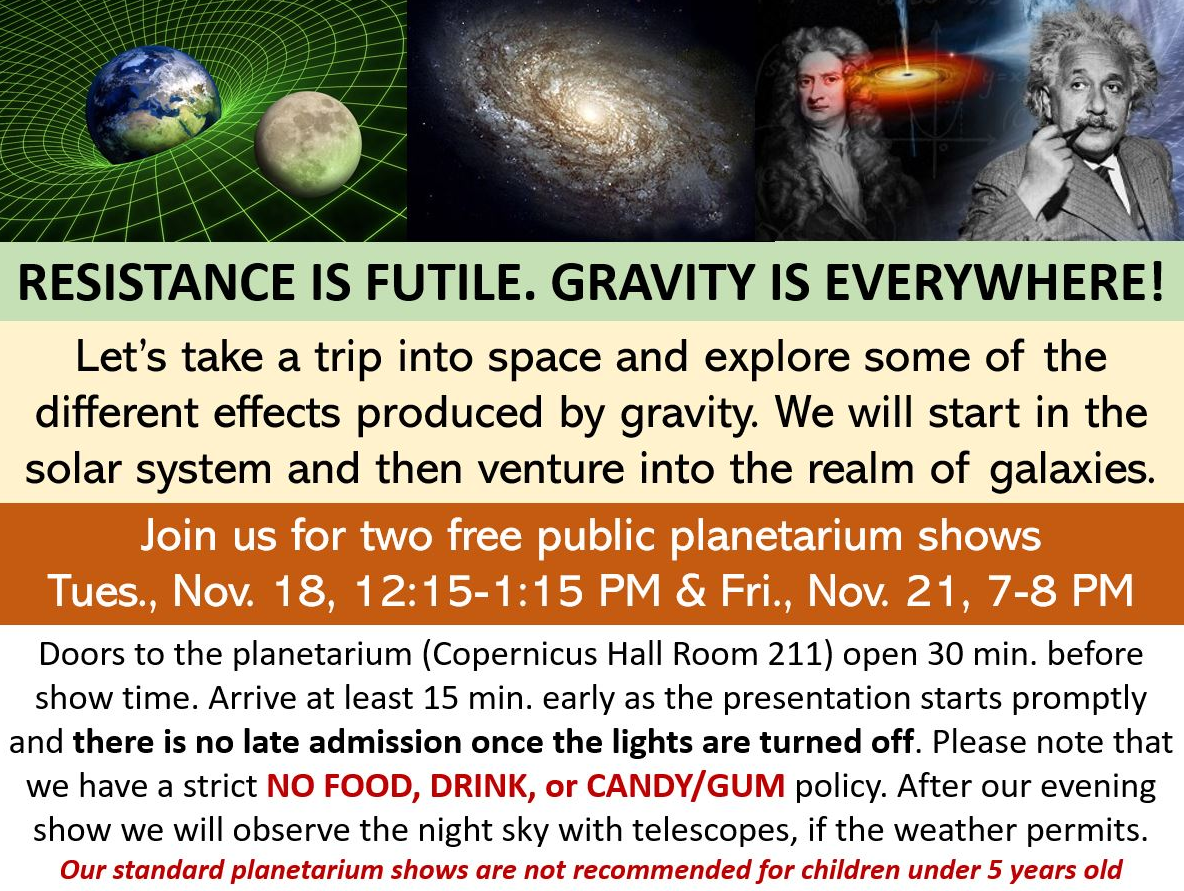 RESISTANCE IS FUTILE. GRAVITY IS EVERYWHERE!

Let's take a trip into space and explore some of the different effects produced by gravity. We will start in the solar system and then venture into the realm of galaxies.

Join us for two free public planetarium shows
Tues., Nov. 18, 12:15-1:15 PM & Fri., Nov. 21, 7-8 PM

Doors to the planetarium (Copernicus Hall Room 211) open 30 min. before show time. Arrive at least 15 min. early as the presentation starts promptly and there is no late admission once the lights are turned off. Please note that we have a strict NO FOOD, DRINK, or CANDY/GUM policy. After our evening show we will observe the night sky with telescopes, if the weather permits.

Our standard planetarium shows are not recommended for children under 5 years old